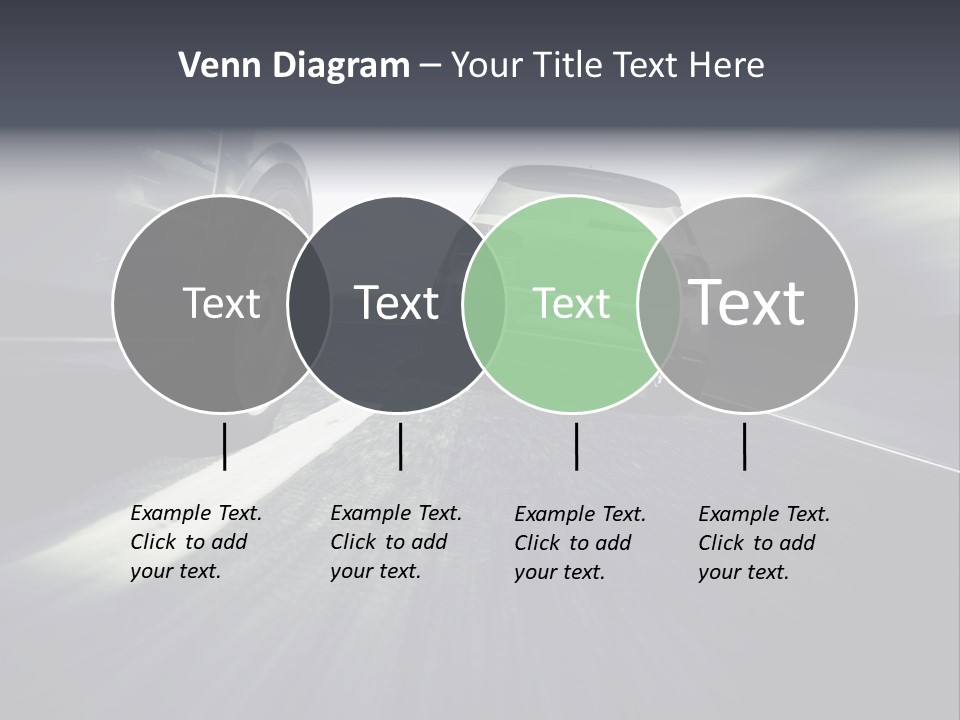 Venn Diagram – Your Title Text Here

Text

Text

Text

Text

Example Text. Click to add your text.

Example Text. Click to add your text.

Example Text. Click to add your text.

Example Text. Click to add your text.